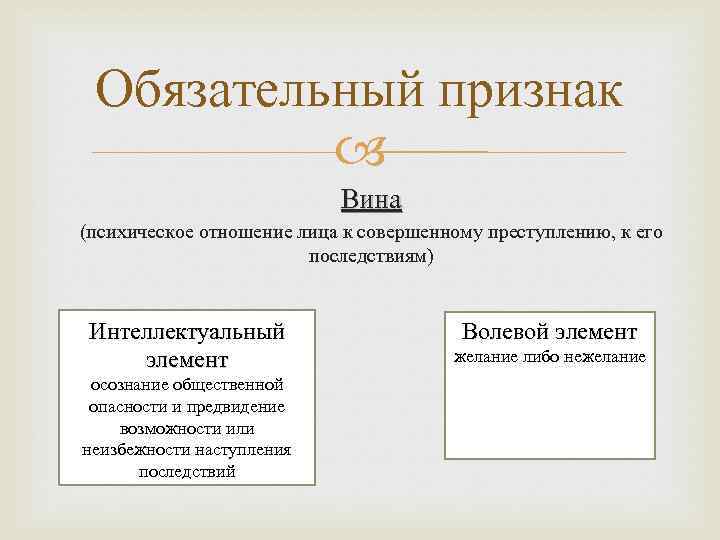 Обязательный признак

Вина
(психическое отношение лица к совершенному преступлению, к его последствиям)

Интеллектуальный элемент
осознание общественной опасности и предвидение возможности или неизбежности наступления последствий

Волевой элемент
желание либо нежелание